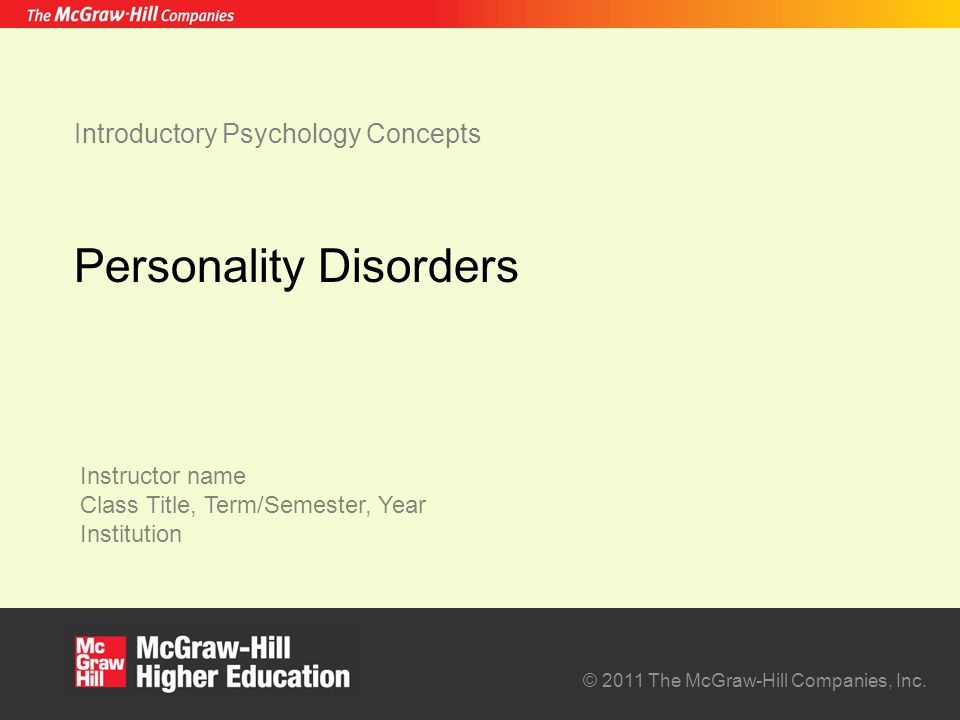 The McGraw·Hill Companies

Introductory Psychology Concepts

Personality Disorders

Instructor name
Class Title, Term/Semester, Year
Institution

Mc Graw Hill

McGraw-Hill Higher Education

© 2011 The McGraw-Hill Companies, Inc.